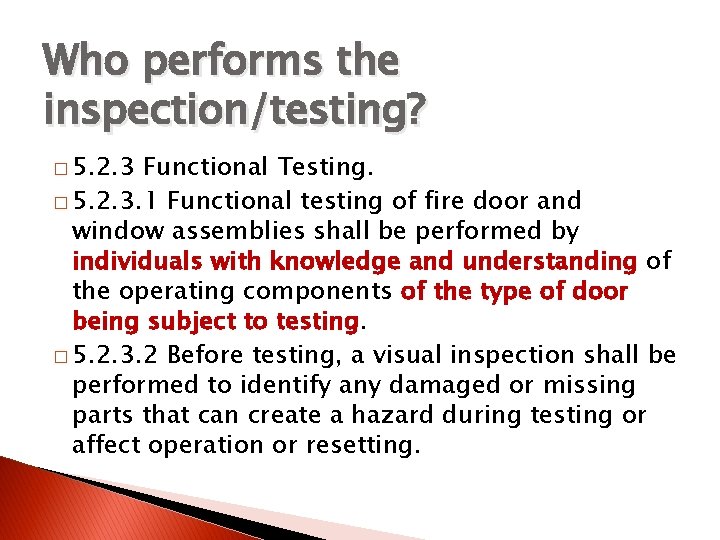 Who performs the inspection/testing?

□ 5.2.3 Functional Testing.

□ 5.2.3.1 Functional testing of fire door and window assemblies shall be performed by individuals with knowledge and understanding of the operating components of the type of door being subject to testing.

□ 5.2.3.2 Before testing, a visual inspection shall be performed to identify any damaged or missing parts that can create a hazard during testing or affect operation or resetting.